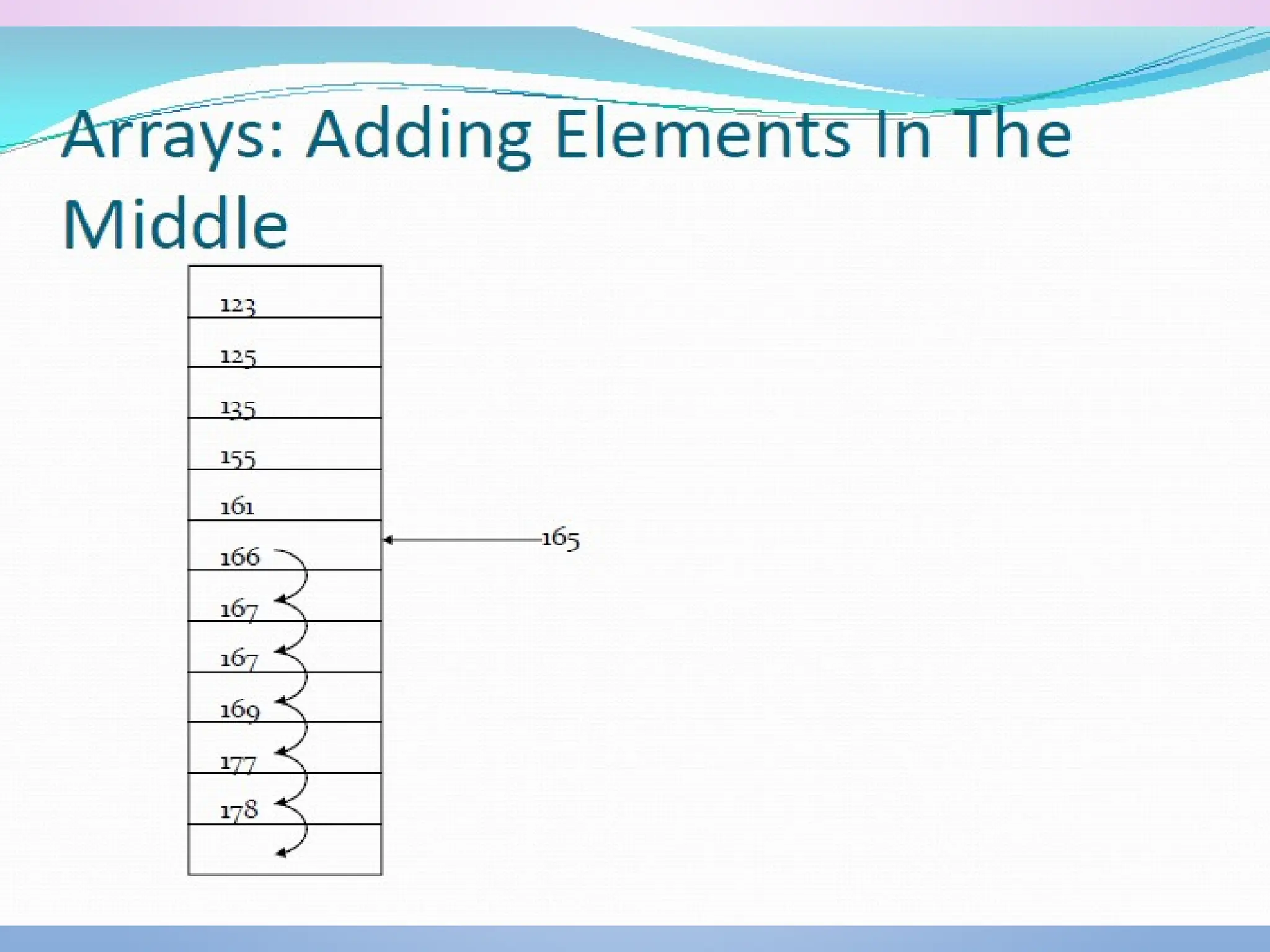 Arrays: Adding Elements In The Middle

123
125
135
155
161
166
167
167
169
177
178

165